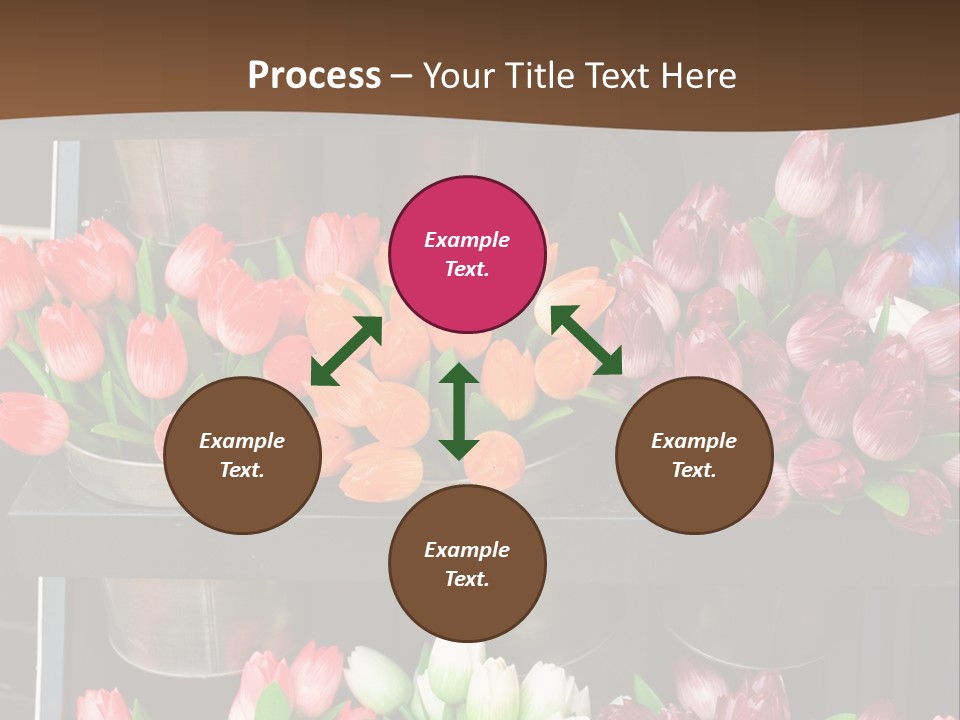 Process – Your Title Text Here

Example Text.

Example Text.

Example Text.

Example Text.